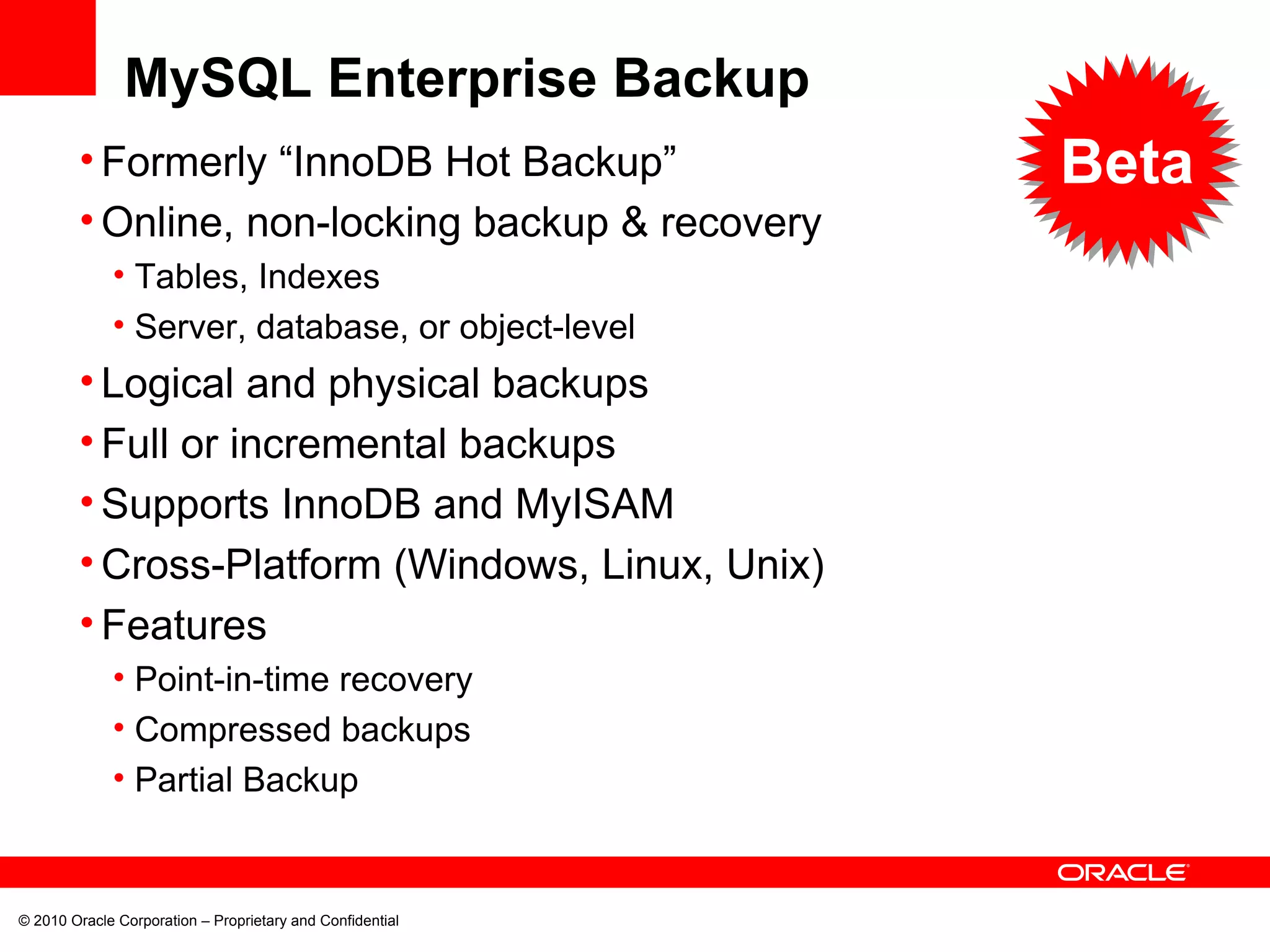 MySQL Enterprise Backup

Beta

• Formerly “InnoDB Hot Backup”
• Online, non-locking backup & recovery
  • Tables, Indexes
  • Server, database, or object-level
• Logical and physical backups
• Full or incremental backups
• Supports InnoDB and MyISAM
• Cross-Platform (Windows, Linux, Unix)
• Features
  • Point-in-time recovery
  • Compressed backups
  • Partial Backup

ORACLE

© 2010 Oracle Corporation – Proprietary and Confidential